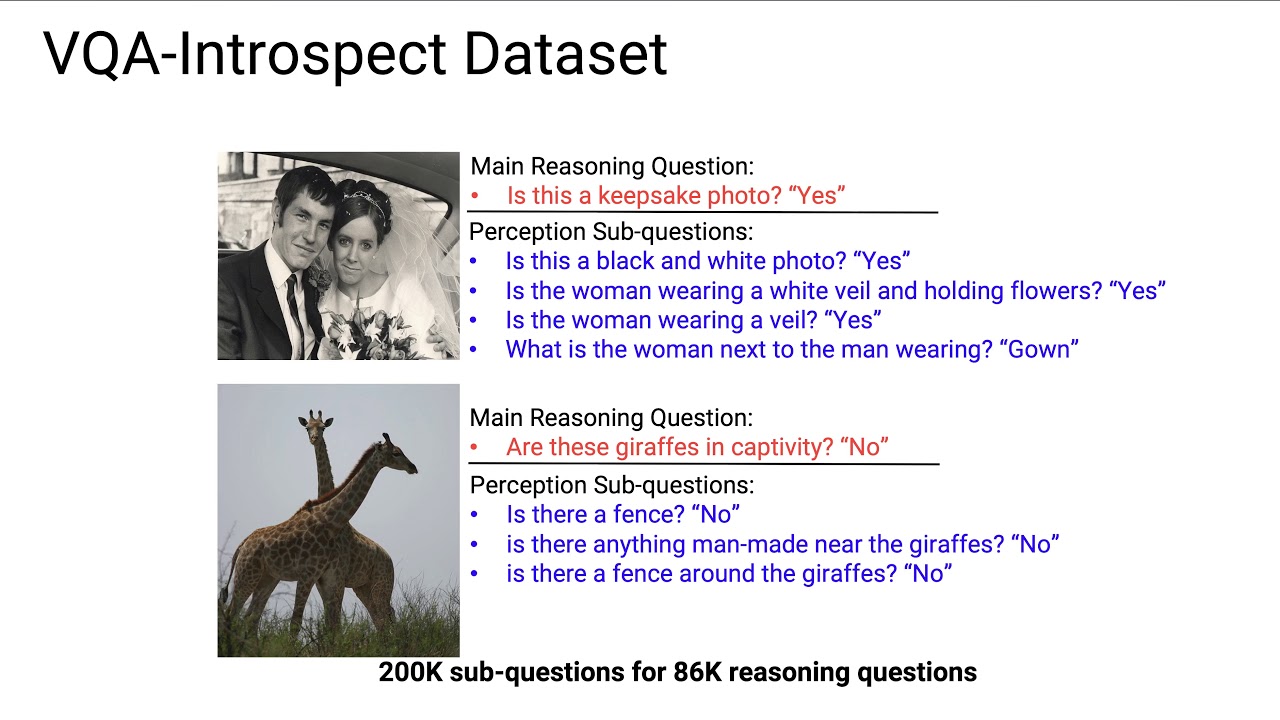 VQA-Introspect Dataset

Main Reasoning Question:
• Is this a keepsake photo? “Yes”

Perception Sub-questions:
• Is this a black and white photo? “Yes”
• Is the woman wearing a white veil and holding flowers? “Yes”
• Is the woman wearing a veil? “Yes”
• What is the woman next to the man wearing? “Gown”

Main Reasoning Question:
• Are these giraffes in captivity? “No”

Perception Sub-questions:
• Is there a fence? “No”
• is there anything man-made near the giraffes? “No”
• is there a fence around the giraffes? “No”

200K sub-questions for 86K reasoning questions